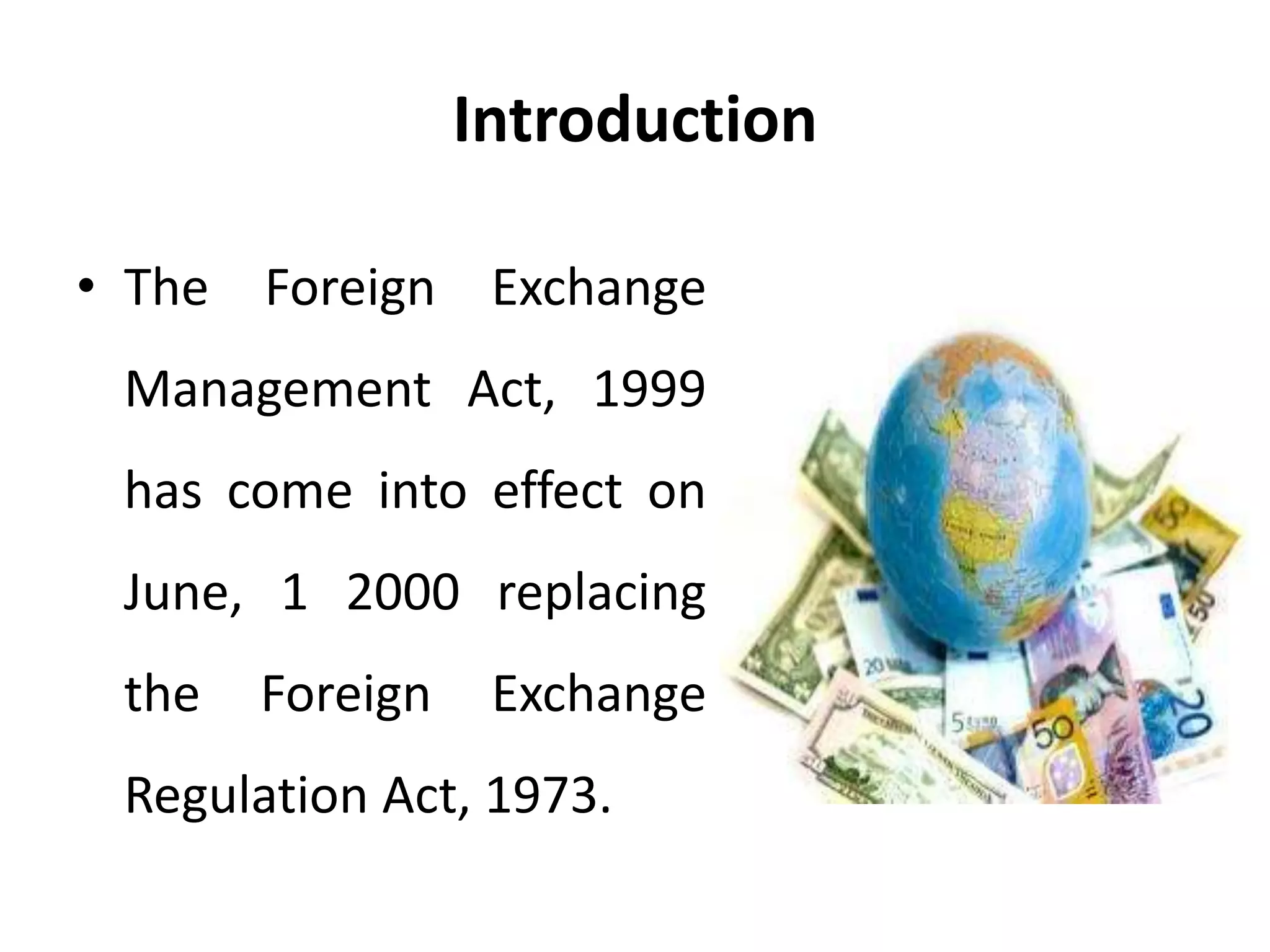 Introduction

• The Foreign Exchange Management Act, 1999 has come into effect on June, 1 2000 replacing the Foreign Exchange Regulation Act, 1973.